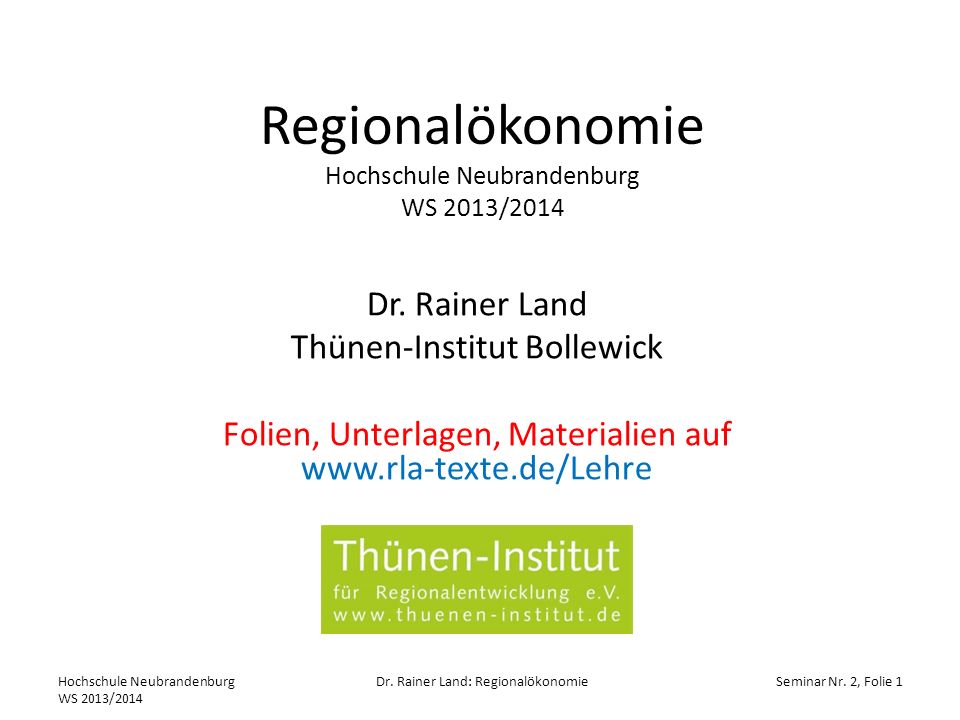 Regionalökonomie
Hochschule Neubrandenburg
WS 2013/2014

Dr. Rainer Land
Thünen-Institut Bollewick

Folien, Unterlagen, Materialien auf
www.rla-texte.de/Lehre

Thünen-Institut
für Regionalentwicklung e.V.
www.thuenen-institut.de

Hochschule Neubrandenburg
WS 2013/2014

Dr. Rainer Land: Regionalökonomie

Seminar Nr. 2, Folie 1